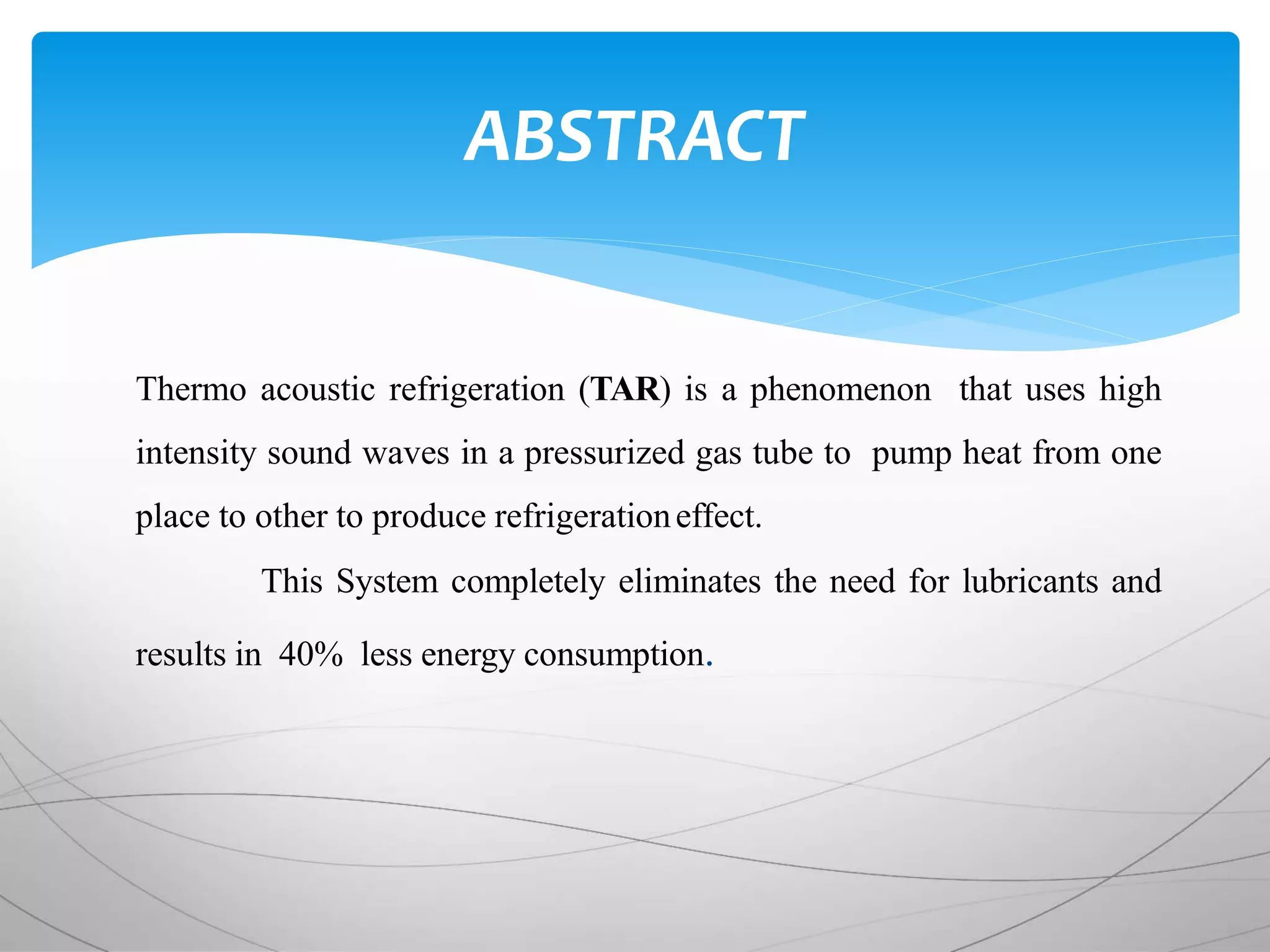 ABSTRACT

Thermo acoustic refrigeration (TAR) is a phenomenon that uses high intensity sound waves in a pressurized gas tube to pump heat from one place to other to produce refrigeration effect.

This System completely eliminates the need for lubricants and results in 40% less energy consumption.